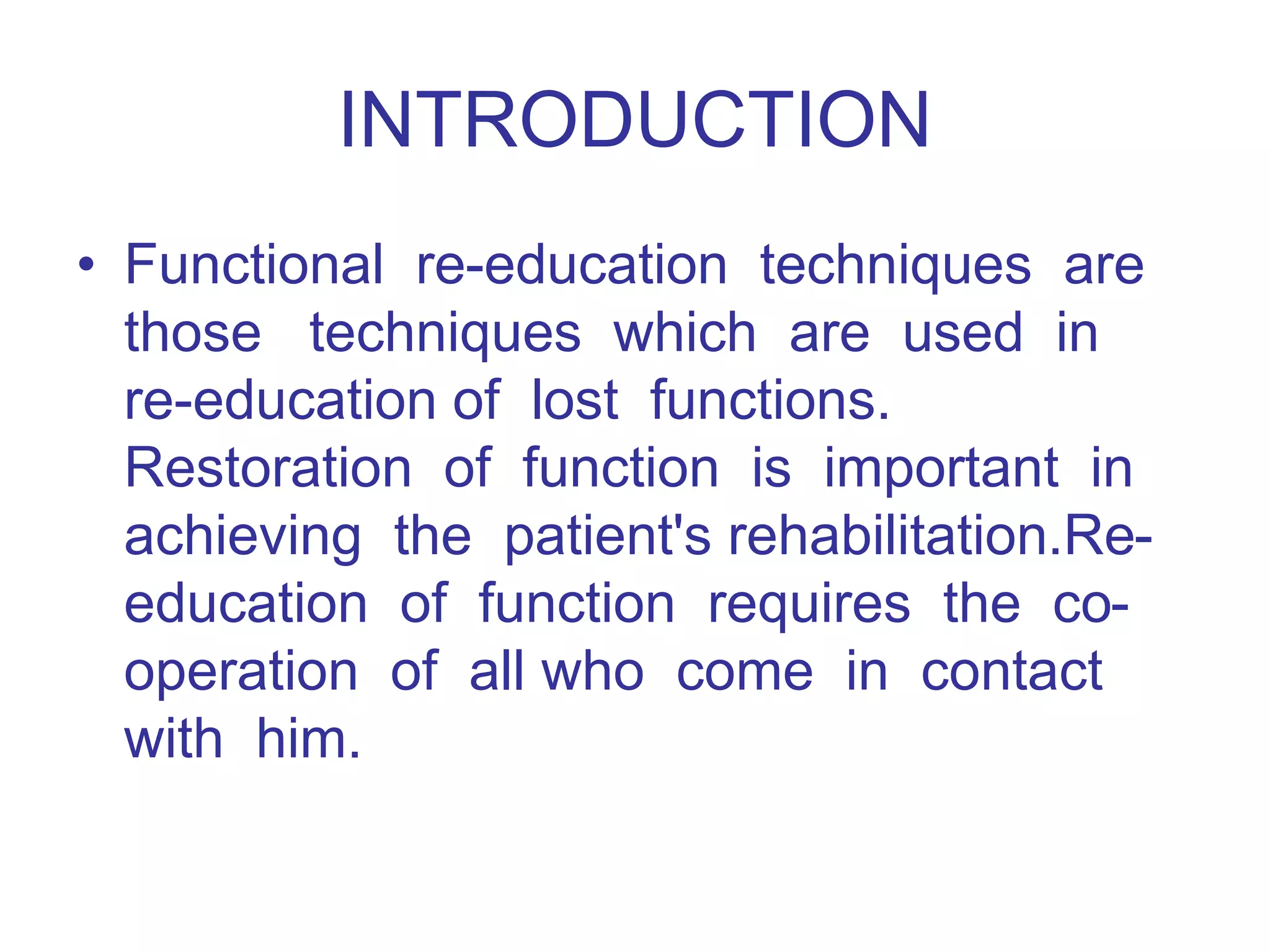 INTRODUCTION

• Functional re-education techniques are those techniques which are used in re-education of lost functions. Restoration of function is important in achieving the patient's rehabilitation.Re-education of function requires the co-operation of all who come in contact with him.